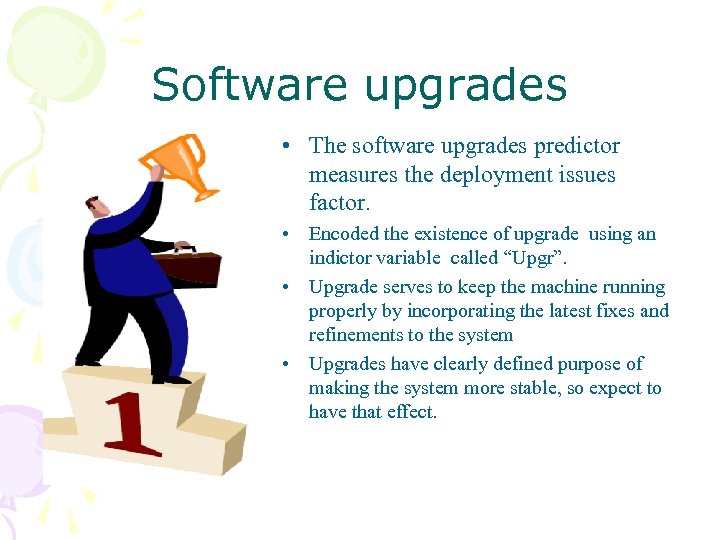 Software upgrades

• The software upgrades predictor measures the deployment issues factor.

• Encoded the existence of upgrade using an indictor variable called “Upgr”.

• Upgrade serves to keep the machine running properly by incorporating the latest fixes and refinements to the system

• Upgrades have clearly defined purpose of making the system more stable, so expect to have that effect.

1